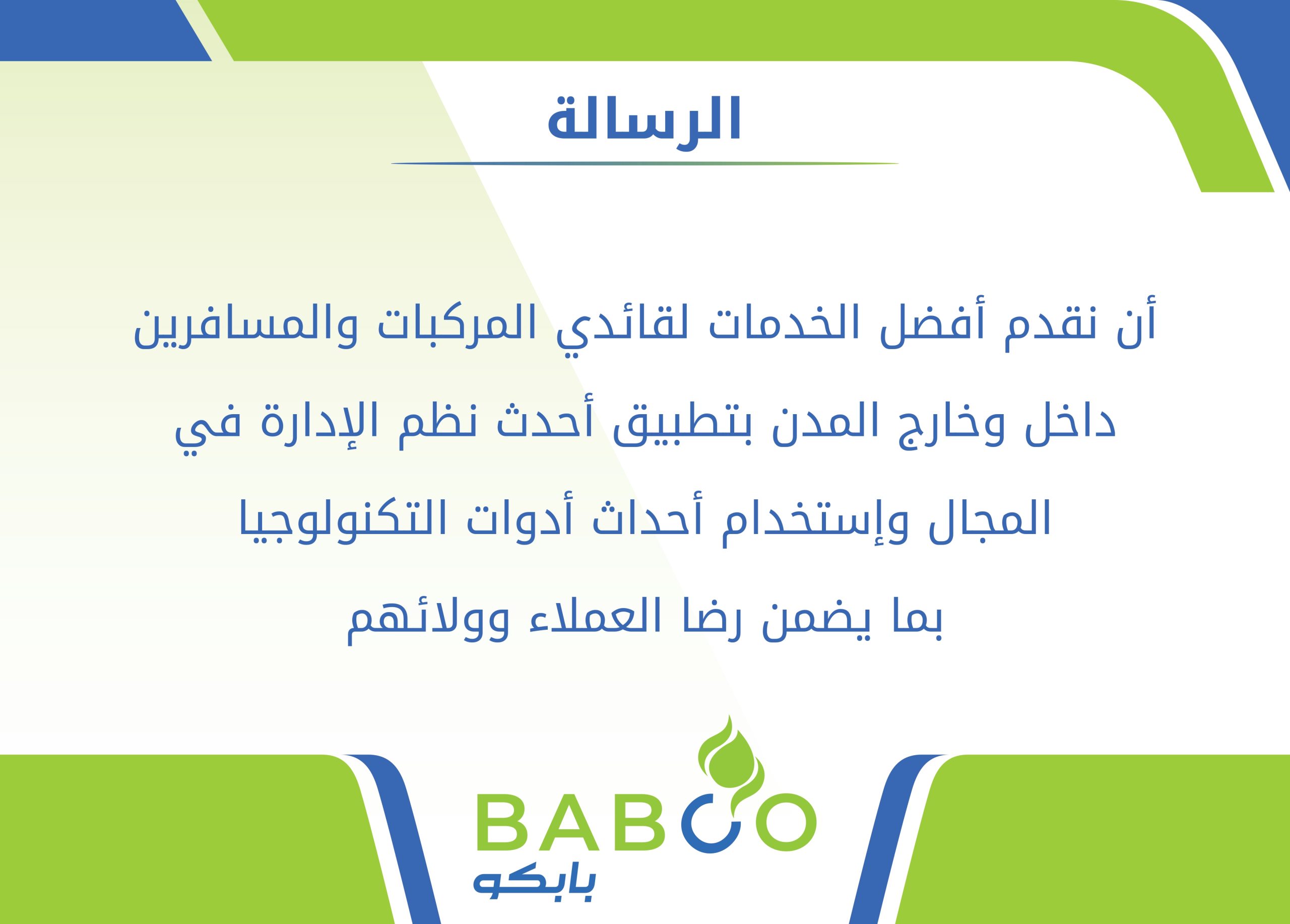 الرسالة

أن نقدم أفضل الخدمات لقائدي المركبات والمسافرين داخل وخارج المدن بتطبيق أحدث نظم الإدارة في المجال وإستخدام أحداث أدوات التكنولوجيا بما يضمن رضا العملاء وولائهم

BABCO
بابكو